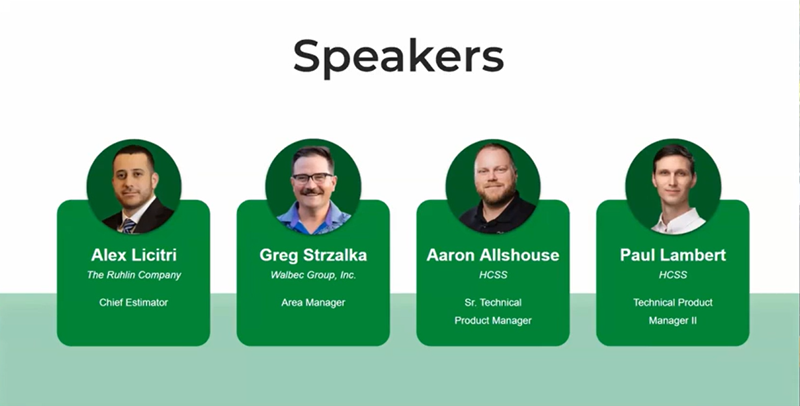 Speakers

Alex Licitri
The Ruhlin Company
Chief Estimator

Greg Strzalka
Walbec Group, Inc.
Area Manager

Aaron Allshouse
HCSS
Sr. Technical Product Manager

Paul Lambert
HCSS
Technical Product Manager II